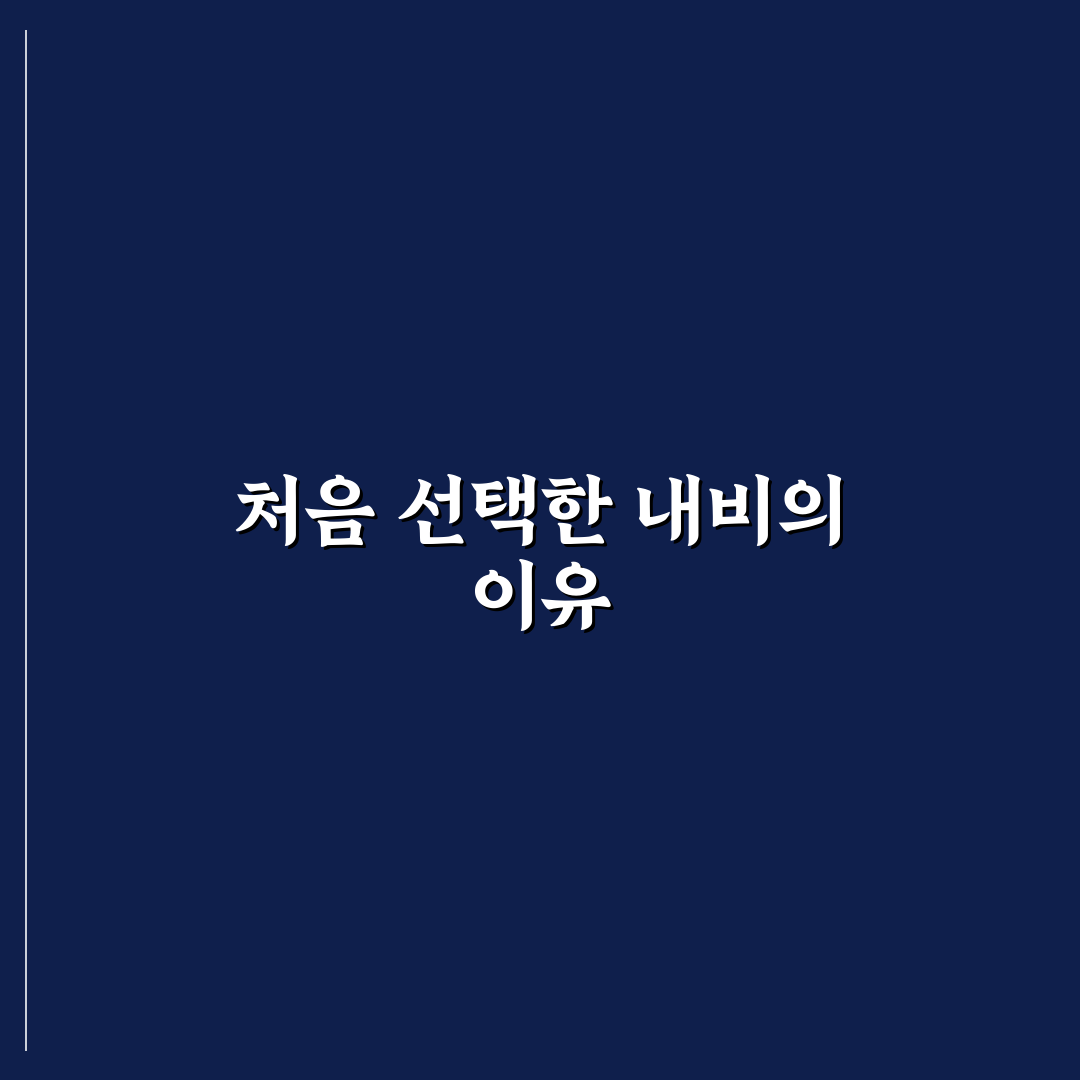 처음 선택한 내비의 이유